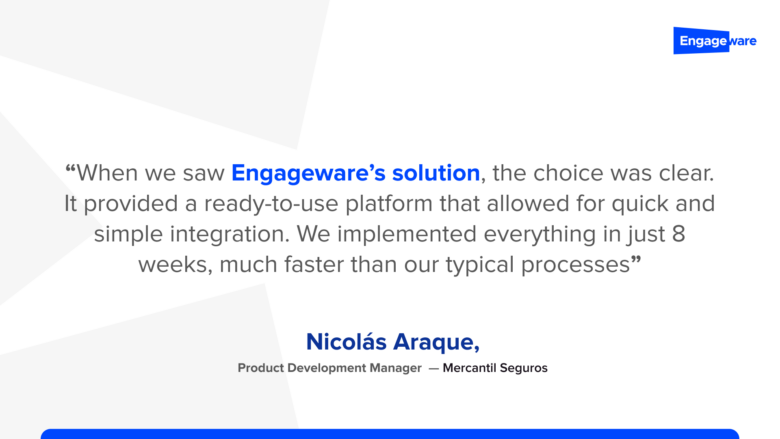 Engageware

“When we saw Engageware’s solution, the choice was clear. It provided a ready-to-use platform that allowed for quick and simple integration. We implemented everything in just 8 weeks, much faster than our typical processes”

Nicolás Araque,

Product Development Manager — Mercantil Seguros